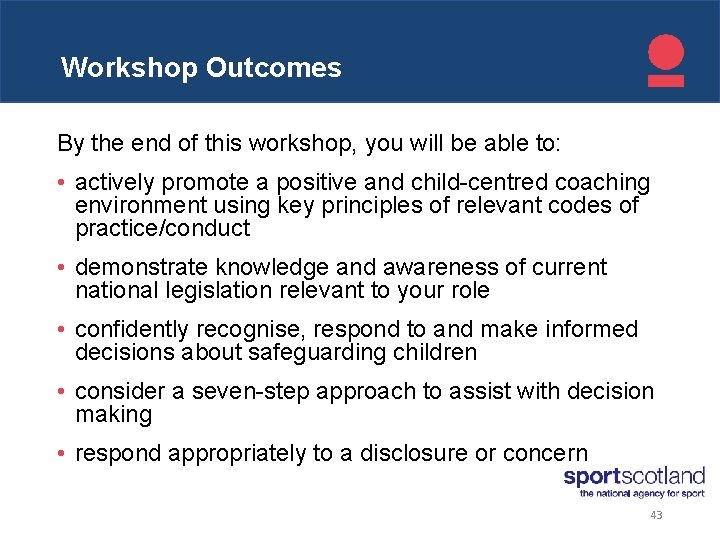 Workshop Outcomes

By the end of this workshop, you will be able to:

• actively promote a positive and child-centred coaching environment using key principles of relevant codes of practice/conduct

• demonstrate knowledge and awareness of current national legislation relevant to your role

• confidently recognise, respond to and make informed decisions about safeguarding children

• consider a seven-step approach to assist with decision making

• respond appropriately to a disclosure or concern

sportscotland
the national agency for sport

43